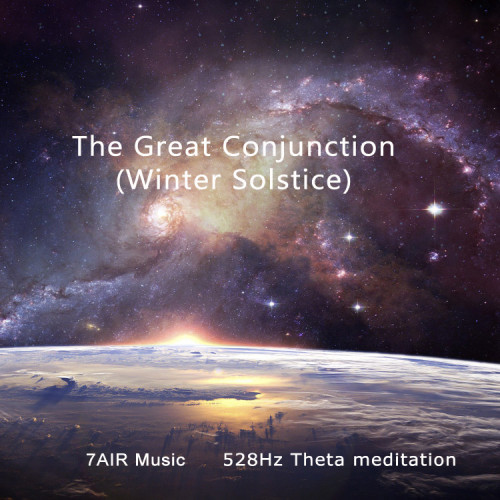 The Great Conjunction
(Winter Solstice)

7AIR Music 528Hz Theta meditation